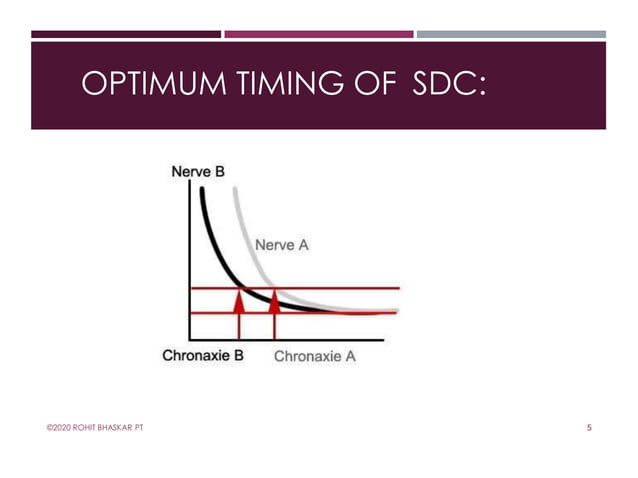 OPTIMUM TIMING OF SDC:

Nerve B

Nerve A

Chronaxie B

Chronaxie A

©2020 ROHIT BHASKAR PT

5